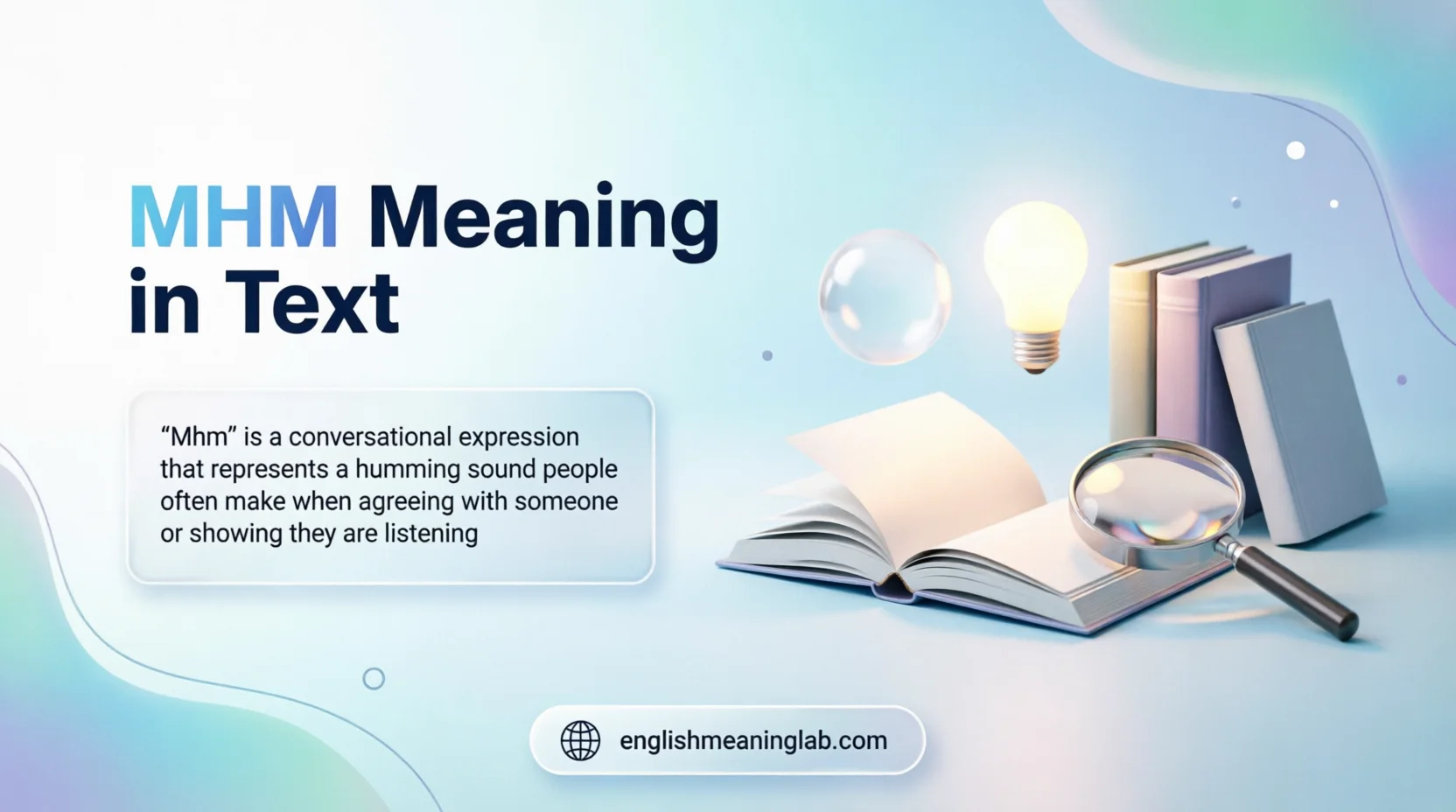 MHM Meaning in Text

“Mhm” is a conversational expression that represents a humming sound people often make when agreeing with someone or showing they are listening

englishmeaninglab.com